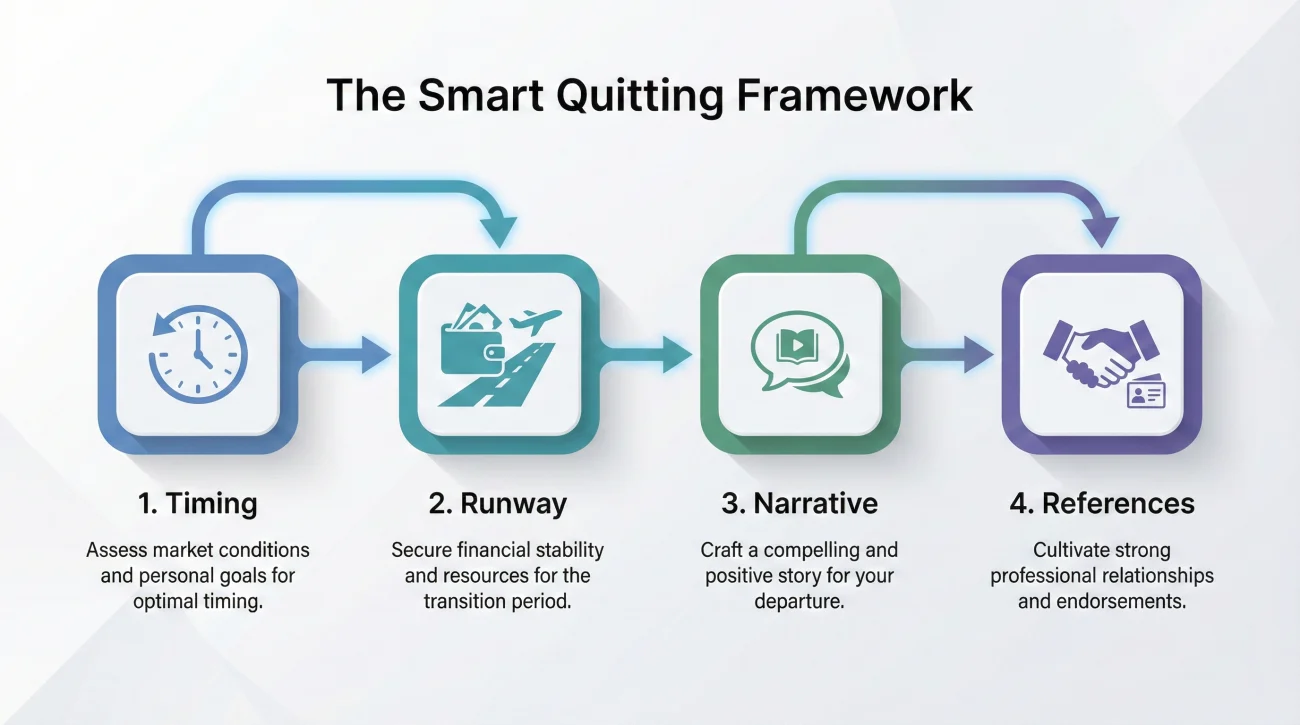 The Smart Quitting Framework

1. Timing

Assess market conditions and personal goals for optimal timing.

2. Runway

Secure financial stability and resources for the transition period.

3. Narrative

Craft a compelling and positive story for your departure.

4. References

Cultivate strong professional relationships and endorsements.